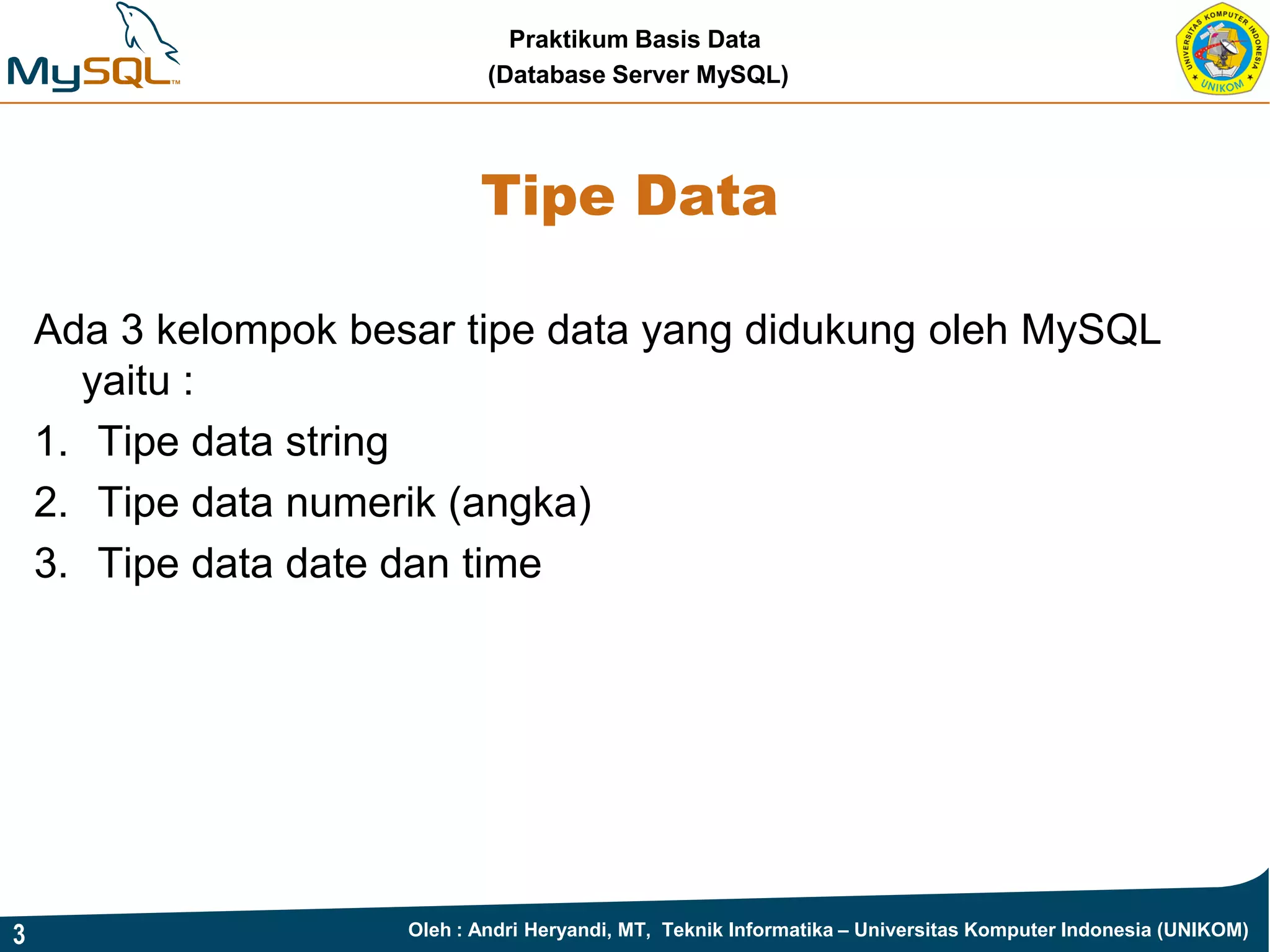 MySQL™

Praktikum Basis Data
(Database Server MySQL)

UNIVERSITAS KOMPUTER INDONESIA
UNIKOM

Tipe Data

Ada 3 kelompok besar tipe data yang didukung oleh MySQL yaitu :

1. Tipe data string
2. Tipe data numerik (angka)
3. Tipe data date dan time

3

Oleh : Andri Heryandi, MT, Teknik Informatika – Universitas Komputer Indonesia (UNIKOM)